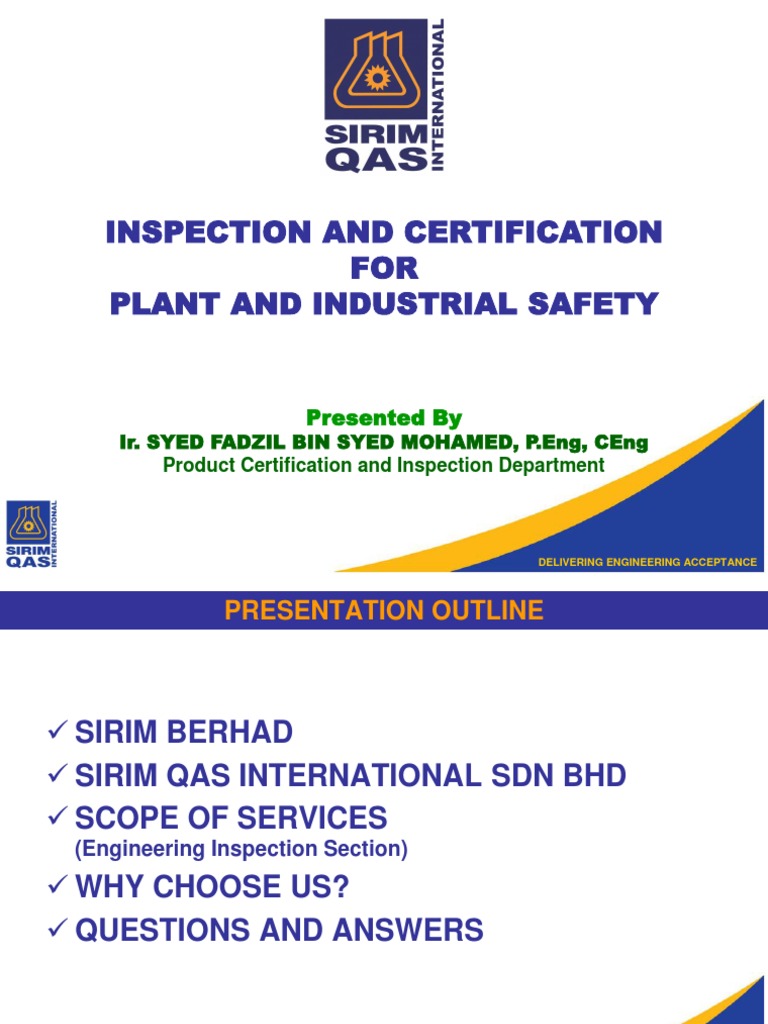 SIRIM QAS INTERNATIONAL

INSPECTION AND CERTIFICATION FOR PLANT AND INDUSTRIAL SAFETY

Presented By
Ir. SYED FADZIL BIN SYED MOHAMED, P.Eng, CEng
Product Certification and Inspection Department

SIRIM QAS INTERNATIONAL

DELIVERING ENGINEERING ACCEPTANCE

PRESENTATION OUTLINE

✓ SIRIM BERHAD
✓ SIRIM QAS INTERNATIONAL SDN BHD
✓ SCOPE OF SERVICES
(Engineering Inspection Section)
✓ WHY CHOOSE US?
✓ QUESTIONS AND ANSWERS